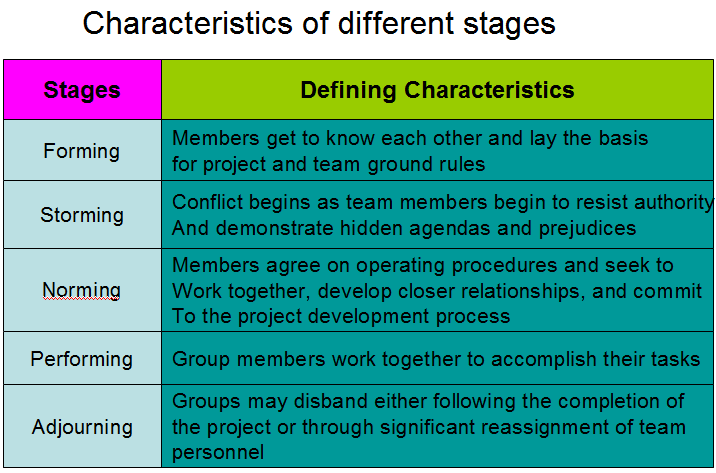 Characteristics of different stages

| Stages | Defining Characteristics |
|---|---|
| Forming | Members get to know each other and lay the basis for project and team ground rules |
| Storming | Conflict begins as team members begin to resist authority And demonstrate hidden agendas and prejudices |
| Norming | Members agree on operating procedures and seek to Work together, develop closer relationships, and commit To the project development process |
| Performing | Group members work together to accomplish their tasks |
| Adjourning | Groups may disband either following the completion of the project or through significant reassignment of team personnel |